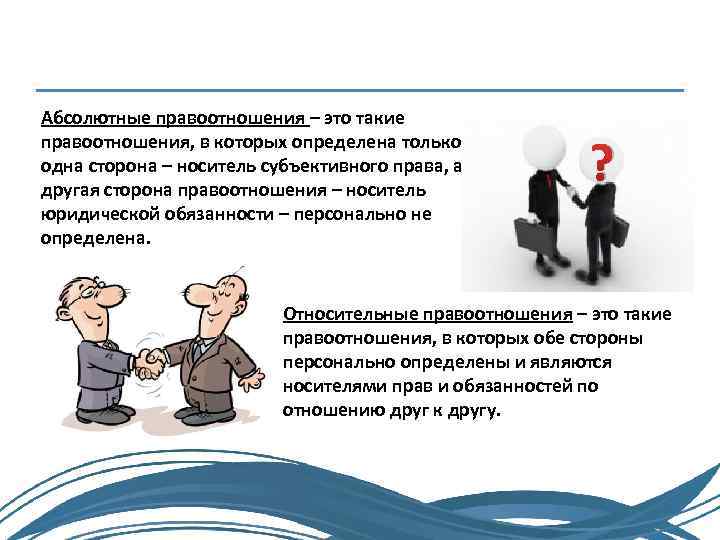 Абсолютные правоотношения – это такие правоотношения, в которых определена только одна сторона – носитель субъективного права, а другая сторона правоотношения – носитель юридической обязанности – персонально не определена.

?

Относительные правоотношения – это такие правоотношения, в которых обе стороны персонально определены и являются носителями прав и обязанностей по отношению друг к другу.